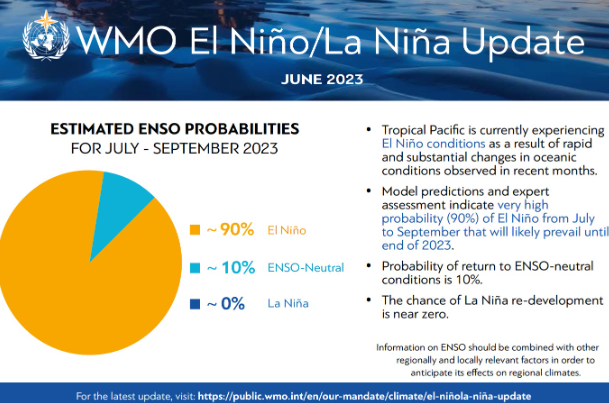 WMO El Niño/La Niña Update

JUNE 2023

ESTIMATED ENSO PROBABILITIES
FOR JULY - SEPTEMBER 2023

~ 90% El Niño

~ 10% ENSO-Neutral

~ 0% La Niña

• Tropical Pacific is currently experiencing El Niño conditions as a result of rapid and substantial changes in oceanic conditions observed in recent months.

• Model predictions and expert assessment indicate very high probability (90%) of El Niño from July to September that will likely prevail until end of 2023.

• Probability of return to ENSO-neutral conditions is 10%.

• The chance of La Niña re-development is near zero.

Information on ENSO should be combined with other regionally and locally relevant factors in order to anticipate its effects on regional climates.

For the latest update, visit: https://public.wmo.int/en/our-mandate/climate/el-niñola-niña-update